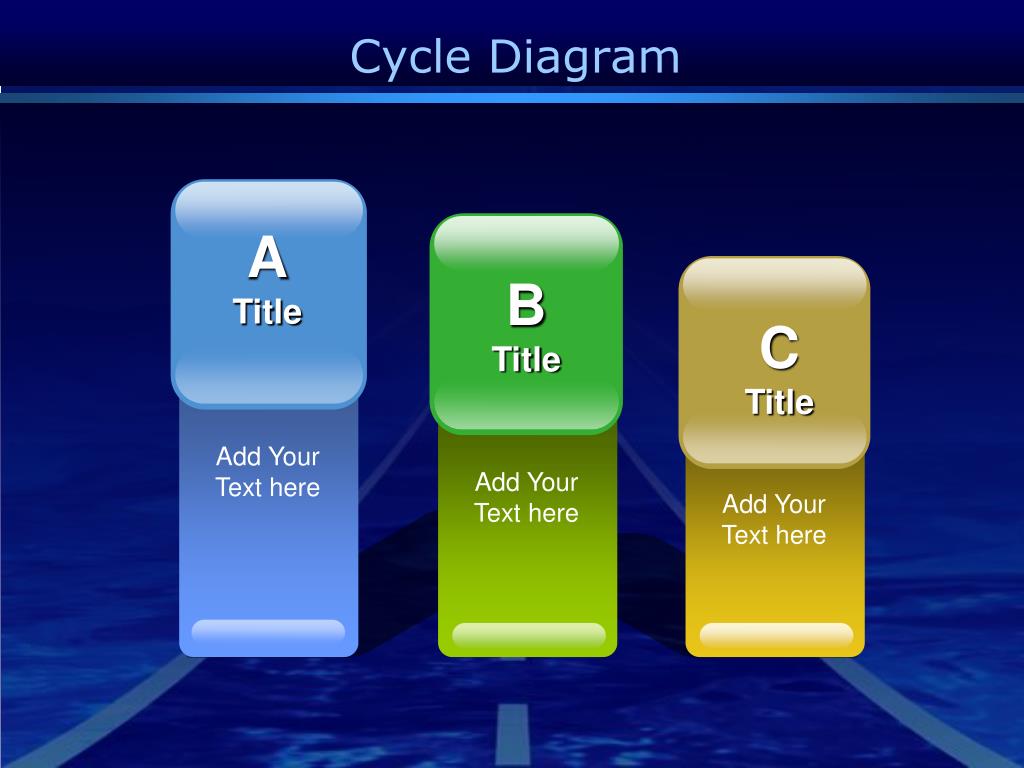 Cycle Diagram

A
Title

Add Your Text here

B
Title

Add Your Text here

C
Title

Add Your Text here